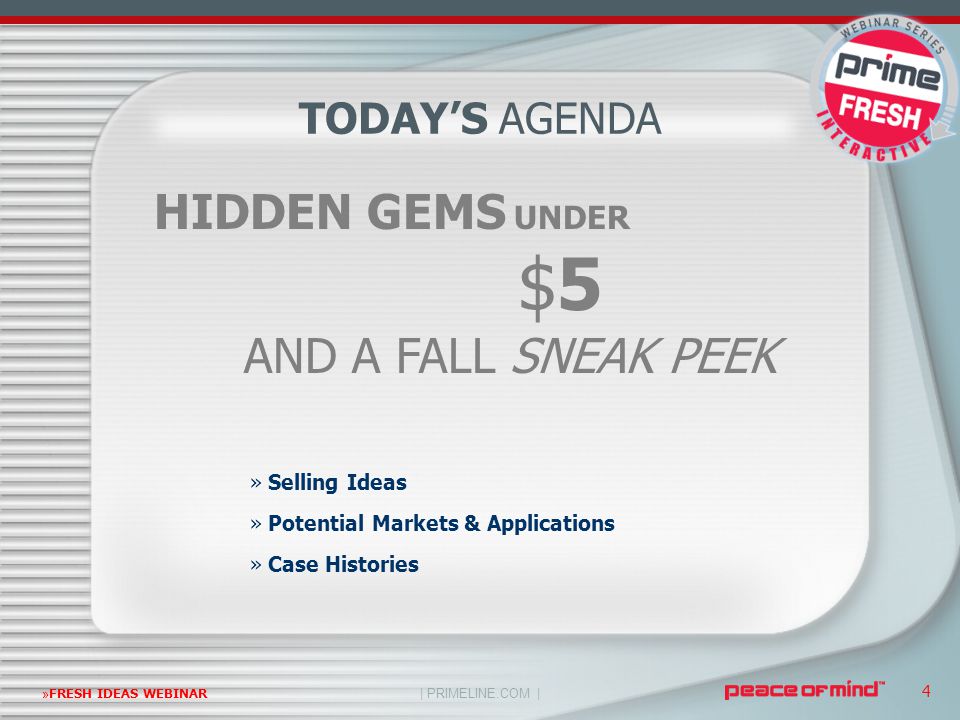 WEBINAR SERIES
prime
FRESH
INTERACTIVE

TODAY'S AGENDA

HIDDEN GEMS UNDER $5

AND A FALL SNEAK PEEK

» Selling Ideas
» Potential Markets & Applications
» Case Histories

»FRESH IDEAS WEBINAR | PRIMELINE.COM | peace of mind™ 4